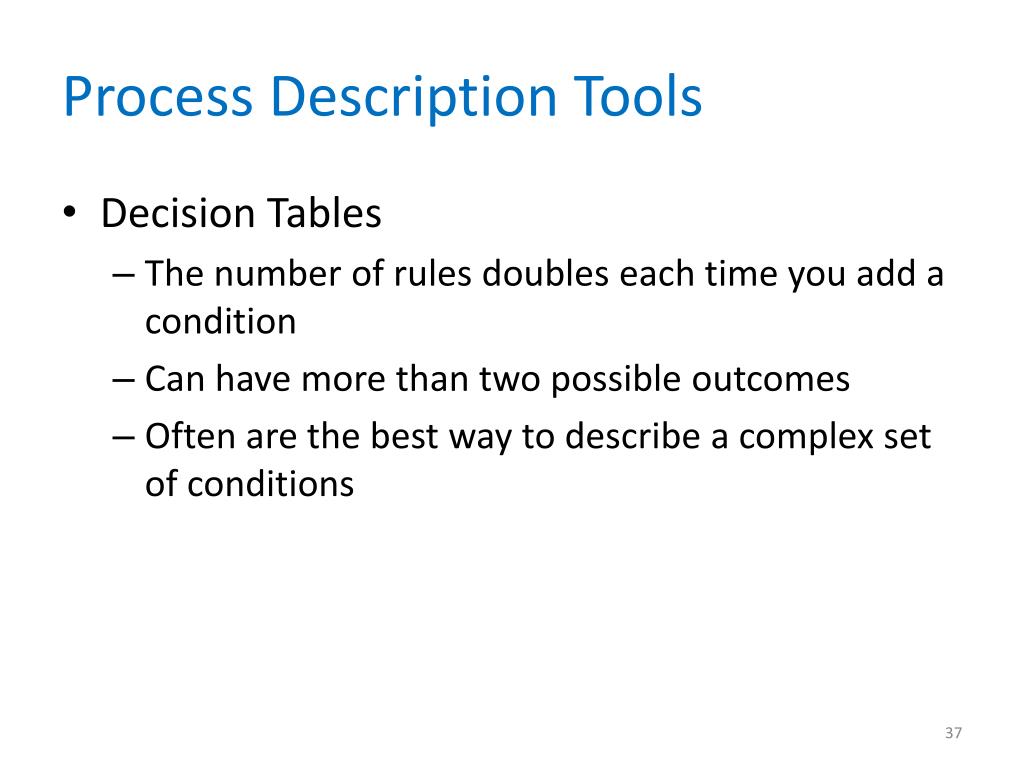 Process Description Tools

• Decision Tables
– The number of rules doubles each time you add a condition
– Can have more than two possible outcomes
– Often are the best way to describe a complex set of conditions

37